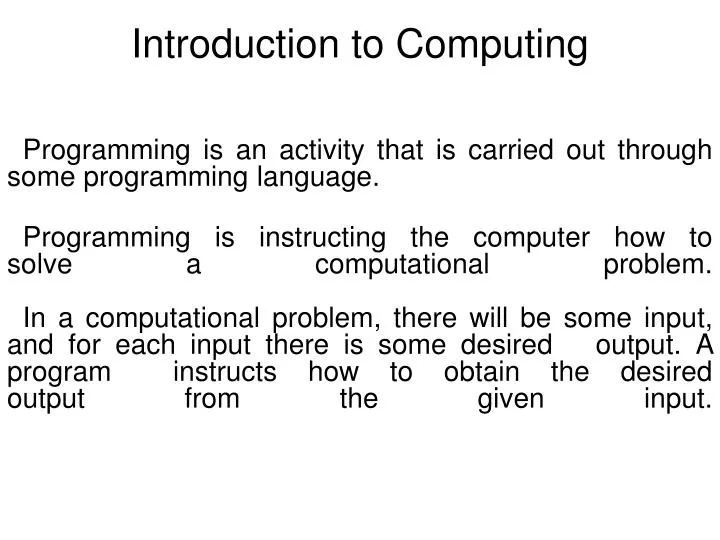 Introduction to Computing

Programming is an activity that is carried out through some programming language.

Programming is instructing the computer how to solve a computational problem.

In a computational problem, there will be some input, and for each input there is some desired output. A program instructs how to obtain the desired output from the given input.